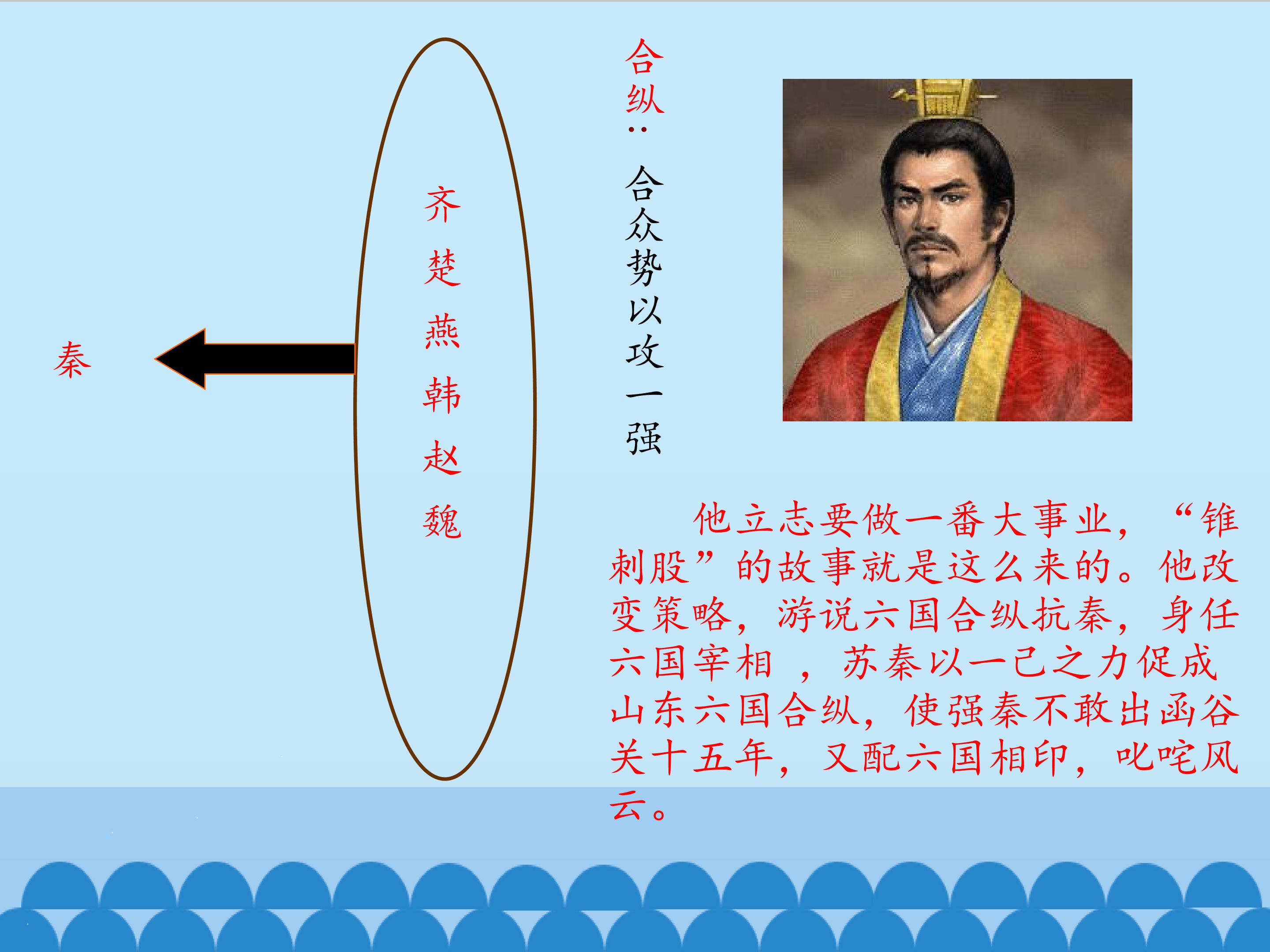 秦

齐
楚
燕
韩
赵
魏

合纵：合众势以攻一强

他立志要做一番大事业，“锥刺股”的故事就是这么来的。他改变策略，游说六国合纵抗秦，身任六国宰相，苏秦以一己之力促成山东六国合纵，使强秦不敢出函谷关十五年，又配六国相印，叱咤风云。